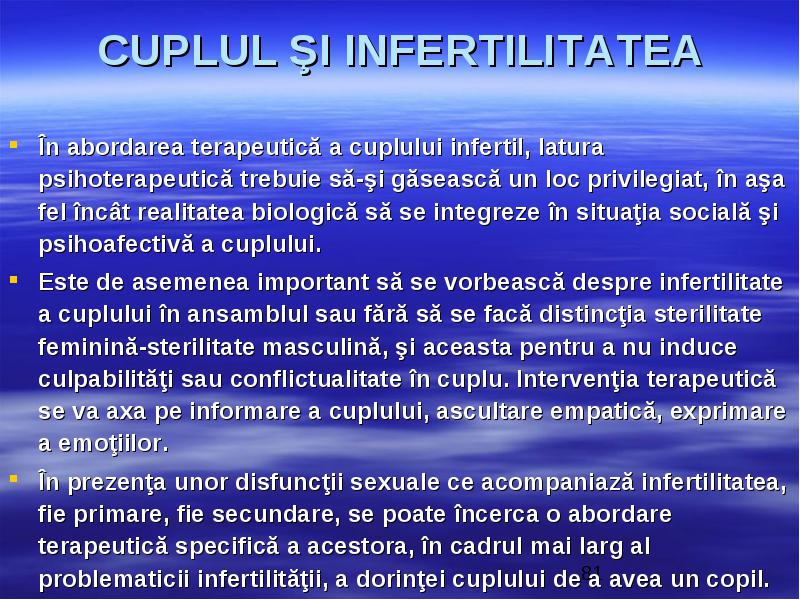 CUPLUL ŞI INFERTILITATEA

În abordarea terapeutică a cuplului infertil, latura psihoterapeutică trebuie să-şi găsească un loc privilegiat, în aşa fel încât realitatea biologică să se integreze în situaţia socială şi psihoafectivă a cuplului.

Este de asemenea important să se vorbească despre infertilitate a cuplului în ansamblul sau fără să se facă distincţia sterilitate feminină-sterilitate masculină, şi aceasta pentru a nu induce culpabilităţi sau conflictualitate în cuplu. Intervenţia terapeutică se va axa pe informare a cuplului, ascultare empatică, exprimare a emoţiilor.

În prezenţa unor disfuncţii sexuale ce acompaniază infertilitatea, fie primare, fie secundare, se poate încerca o abordare terapeutică specifică a acestora, în cadrul mai larg al problematicii infertilităţii, a dorinţei cuplului de a avea un copil.

81